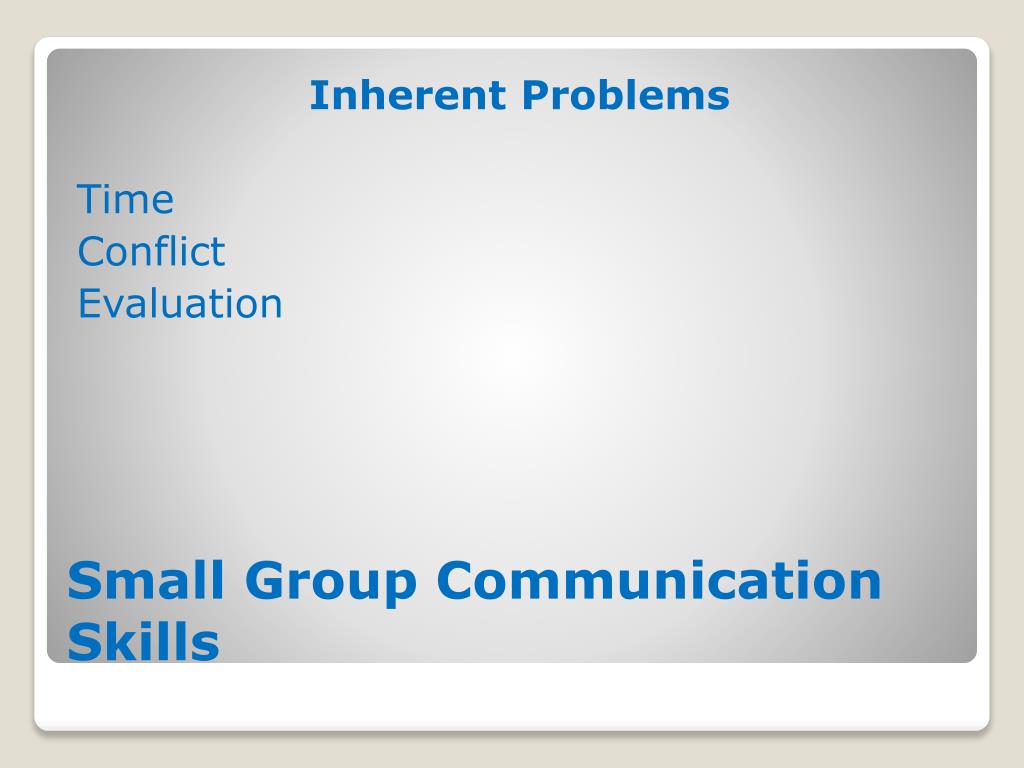 Inherent Problems

Time
Conflict
Evaluation

Small Group Communication Skills